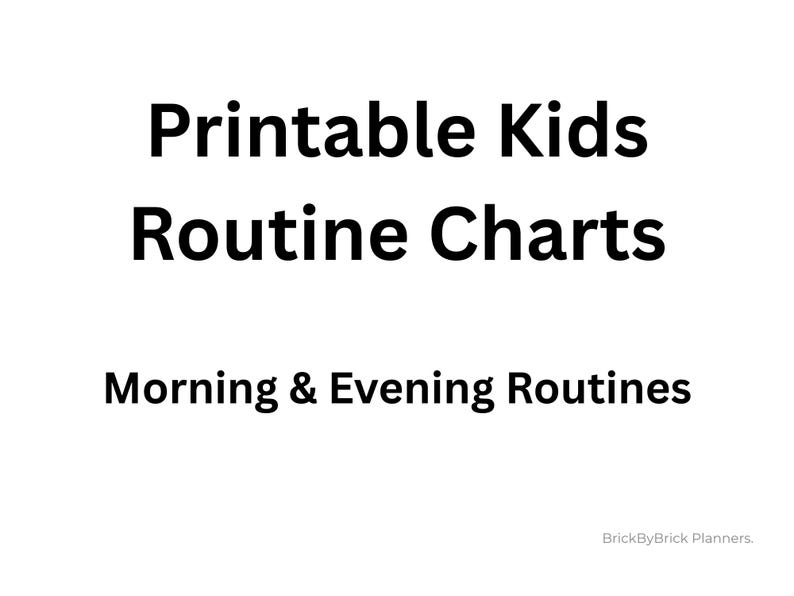 Printable Kids Routine Charts

Morning & Evening Routines

BrickByBrick Planners.